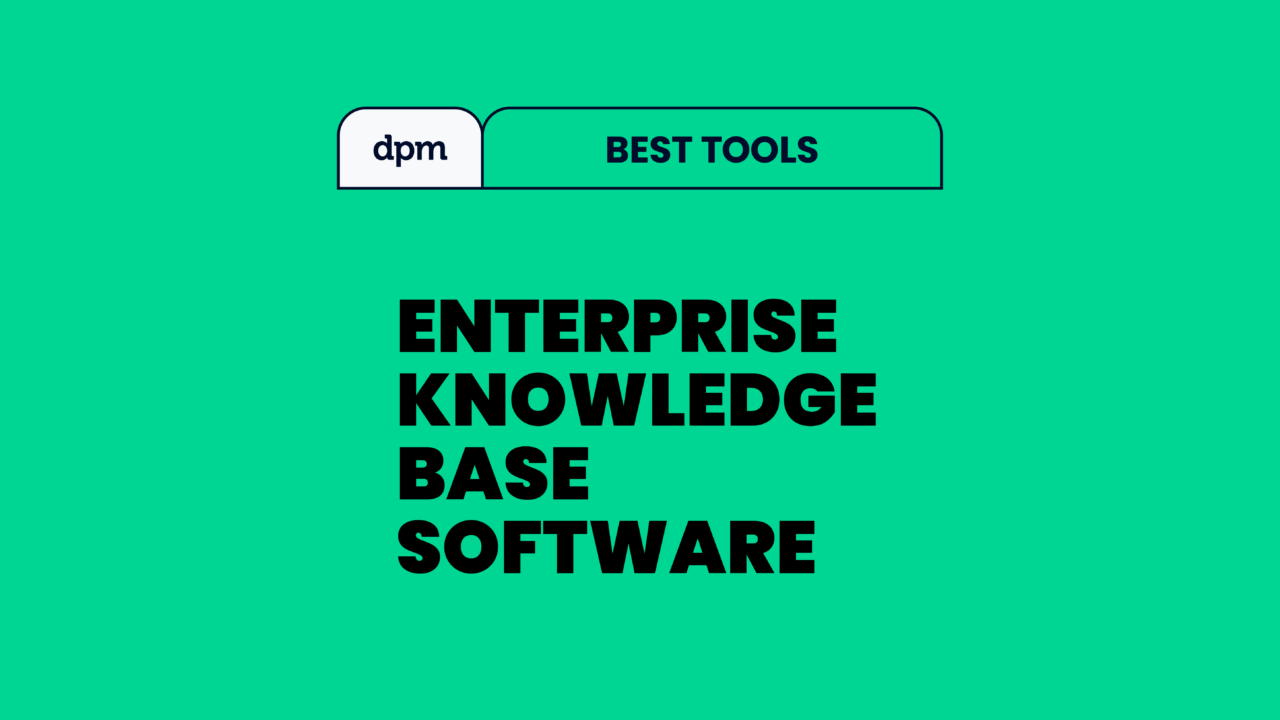 dpm

BEST TOOLS

ENTERPRISE KNOWLEDGE BASE SOFTWARE